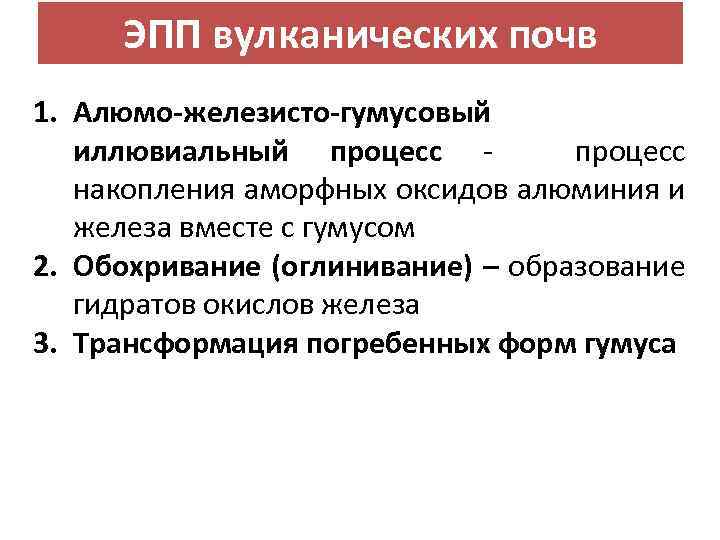 ЭПП вулканических почв

1. Алюмо-железисто-гумусовый иллювиальный процесс - процесс накопления аморфных оксидов алюминия и железа вместе с гумусом
2. Обохривание (оглинивание) – образование гидратов окислов железа
3. Трансформация погребенных форм гумуса